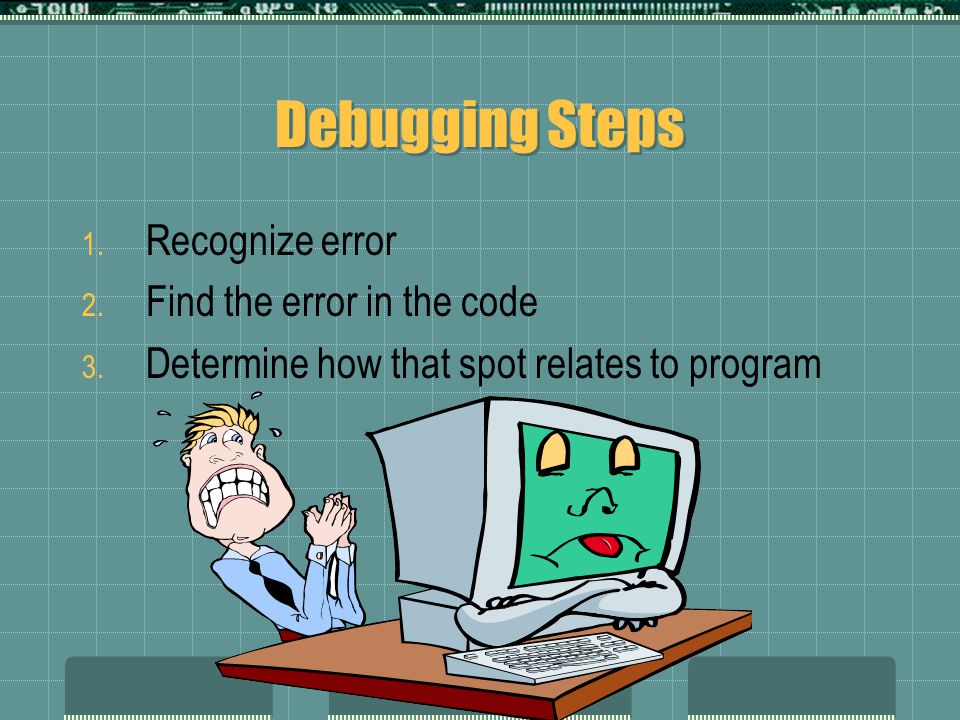 Debugging Steps

1. Recognize error
2. Find the error in the code
3. Determine how that spot relates to program